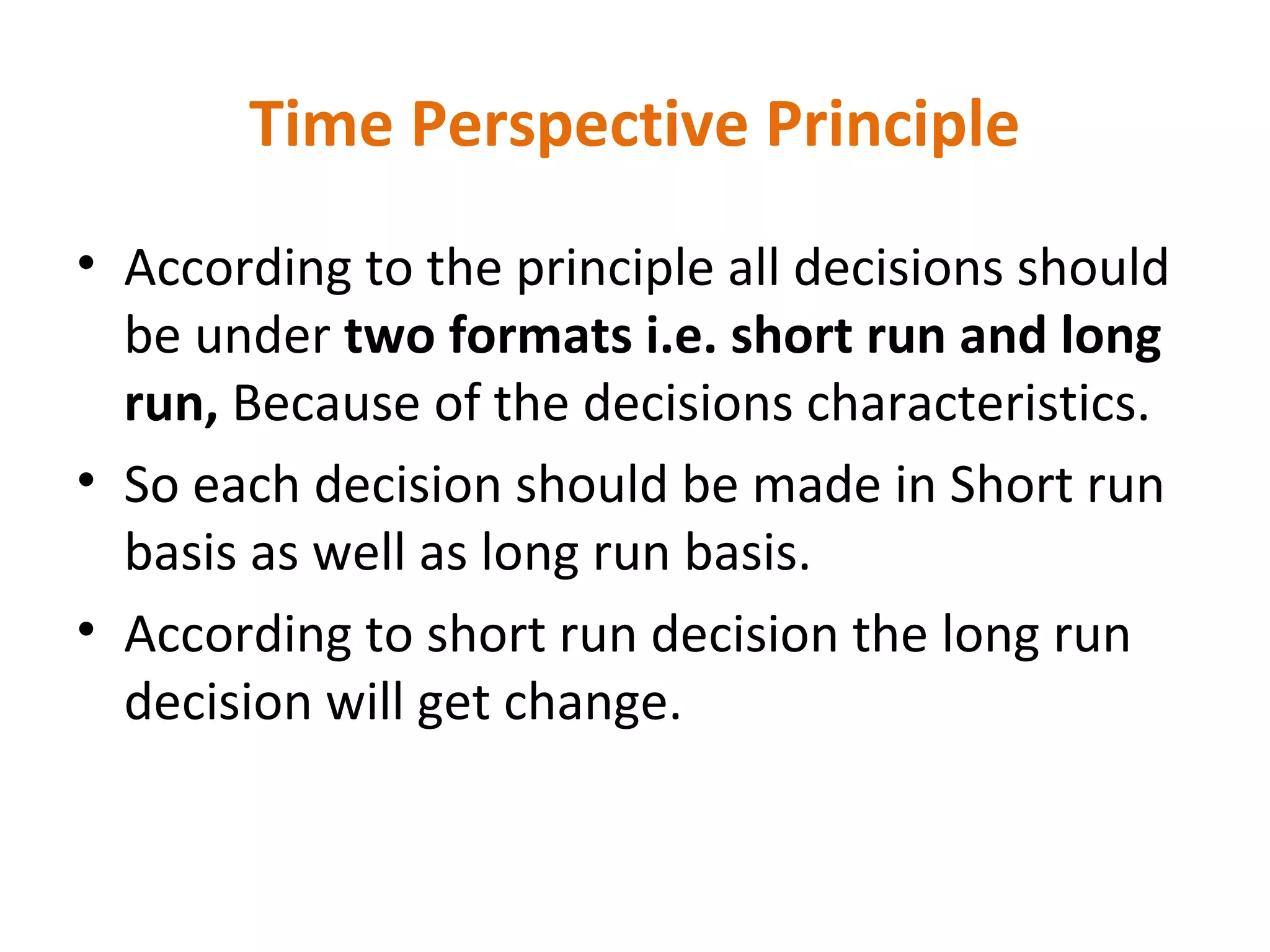 Time Perspective Principle

• According to the principle all decisions should be under two formats i.e. short run and long run, Because of the decisions characteristics.
• So each decision should be made in Short run basis as well as long run basis.
• According to short run decision the long run decision will get change.